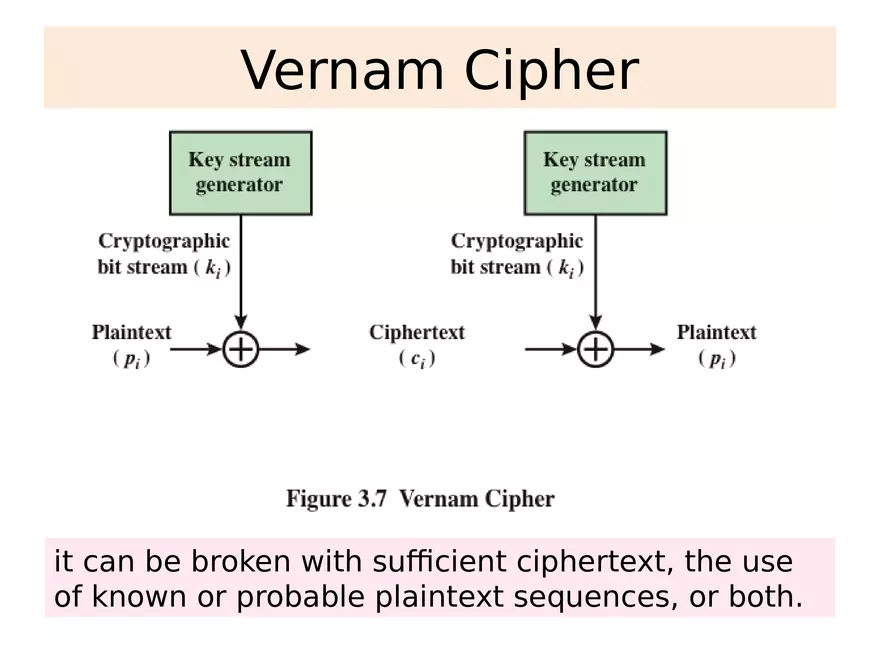 Vernam Cipher

Key stream generator

Cryptographic bit stream ( $k_i$ )

Plaintext ( $p_i$ )

Ciphertext ( $c_i$ )

Key stream generator

Cryptographic bit stream ( $k_i$ )

Plaintext ( $p_i$ )

Figure 3.7 Vernam Cipher

it can be broken with sufficient ciphertext, the use of known or probable plaintext sequences, or both.